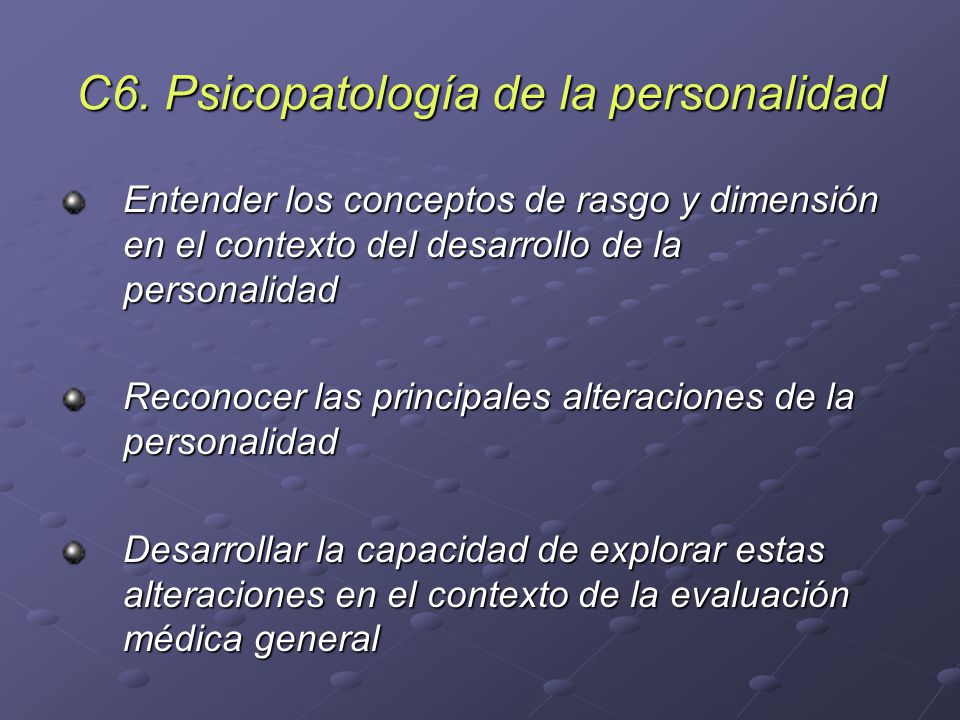 C6. Psicopatología de la personalidad

Entender los conceptos de rasgo y dimensión en el contexto del desarrollo de la personalidad

Reconocer las principales alteraciones de la personalidad

Desarrollar la capacidad de explorar estas alteraciones en el contexto de la evaluación médica general